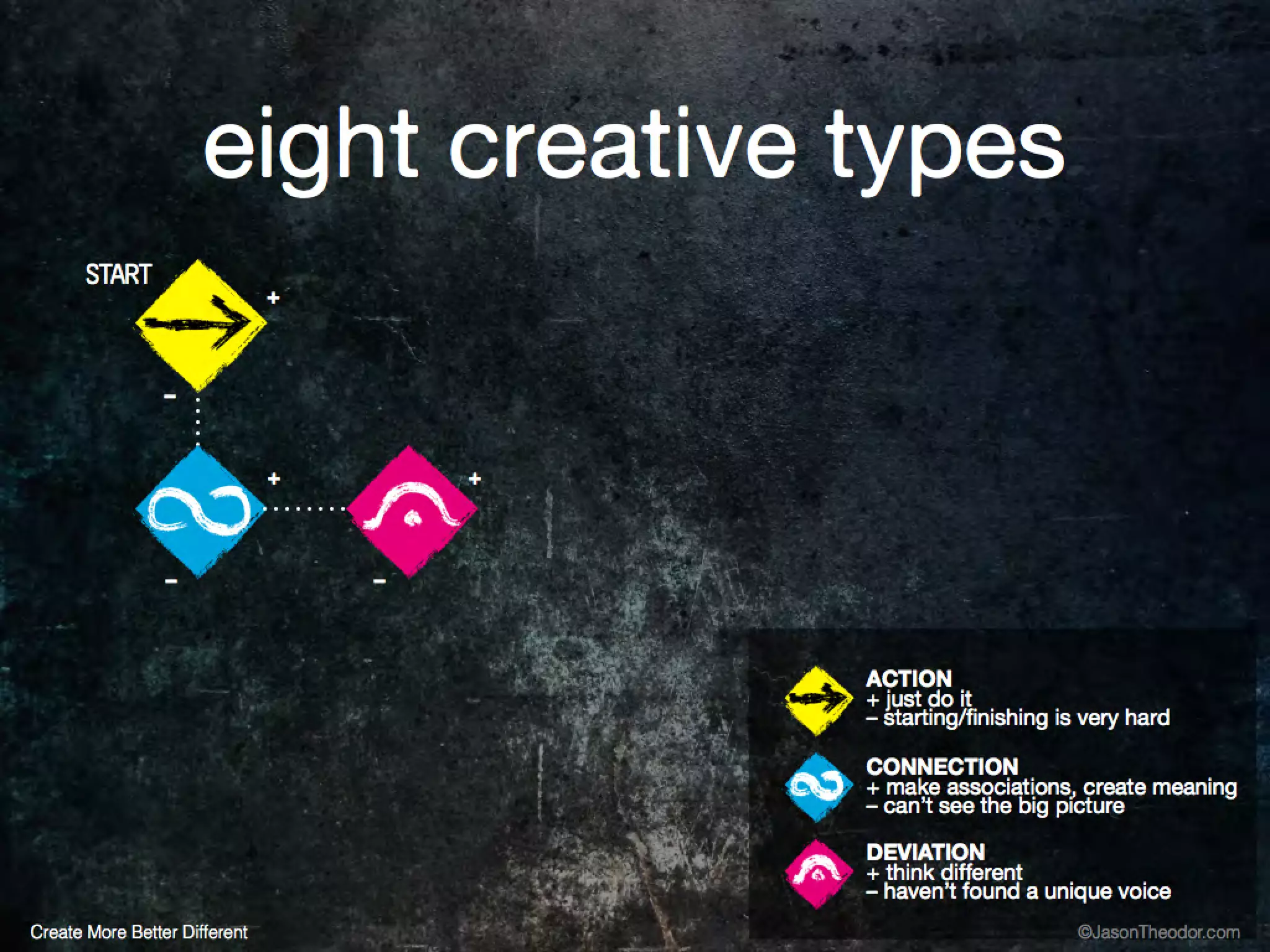 eight creative types

START

+

–

+

–

+

–

ACTION
+ just do it
– starting/finishing is very hard

CONNECTION
+ make associations, create meaning
– can't see the big picture

DEVIATION
+ think different
– haven't found a unique voice

Create More Better Different

©JasonTheodor.com